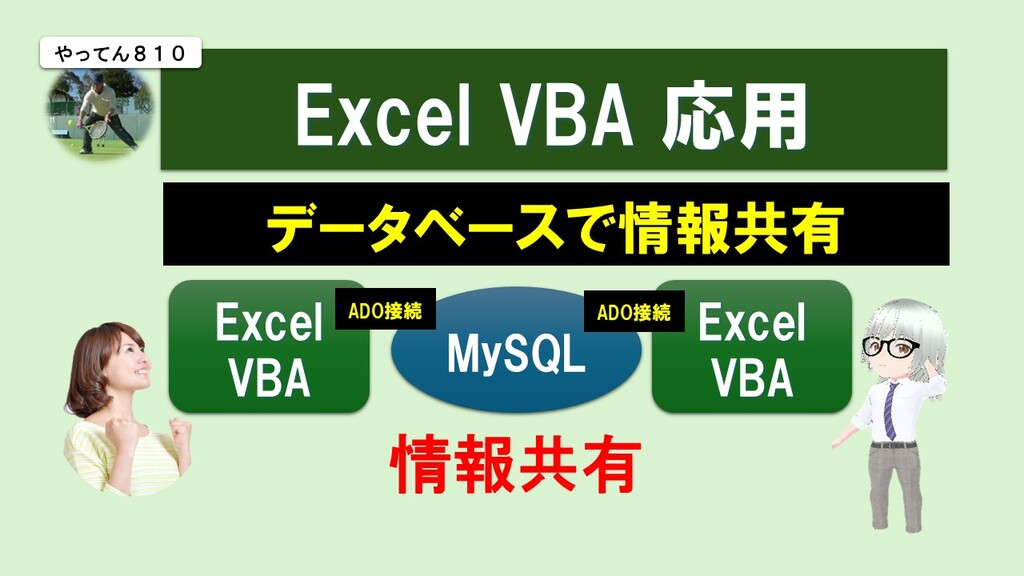 やってん８１０

Excel VBA 応用

データベースで情報共有

Excel VBA

ADO接続

MySQL

ADO接続

Excel VBA

情報共有